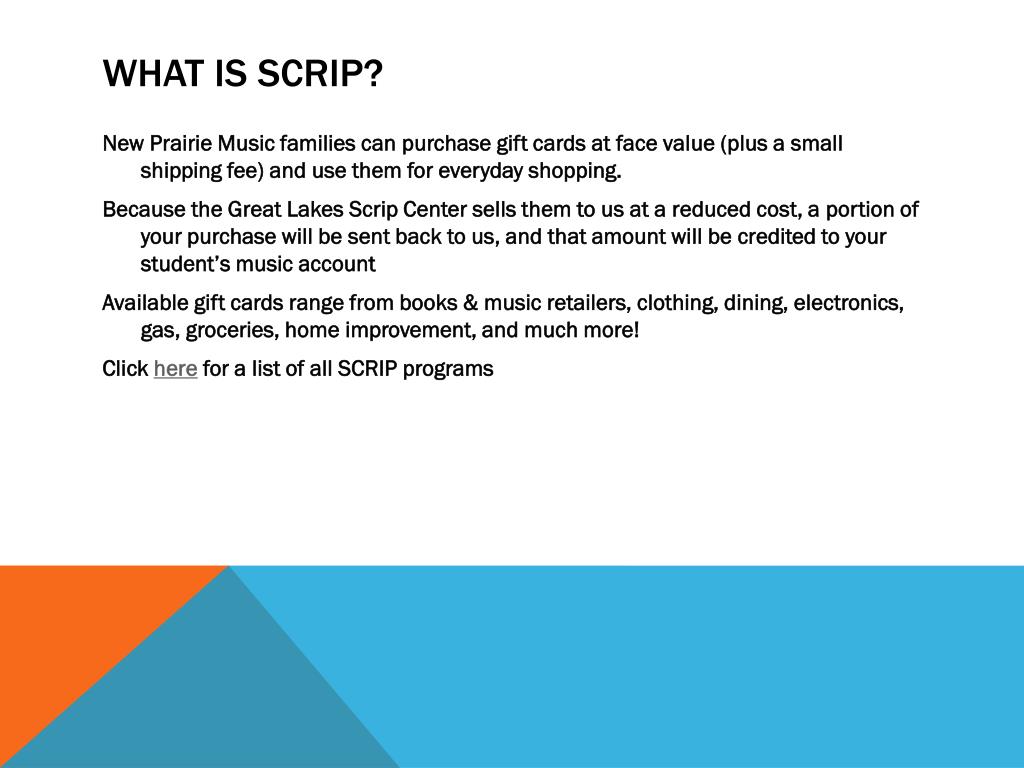 WHAT IS SCRIP?

New Prairie Music families can purchase gift cards at face value (plus a small shipping fee) and use them for everyday shopping.

Because the Great Lakes Scrip Center sells them to us at a reduced cost, a portion of your purchase will be sent back to us, and that amount will be credited to your student's music account

Available gift cards range from books & music retailers, clothing, dining, electronics, gas, groceries, home improvement, and much more!

Click here for a list of all SCRIP programs